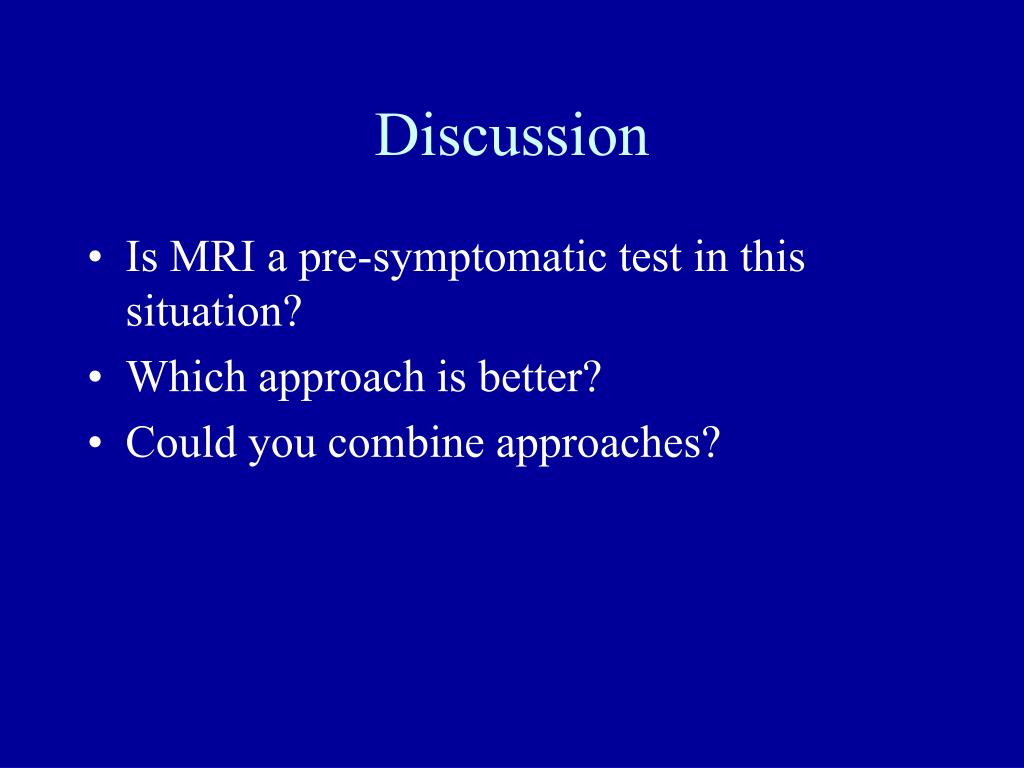 Discussion

• Is MRI a pre-symptomatic test in this situation?
• Which approach is better?
• Could you combine approaches?